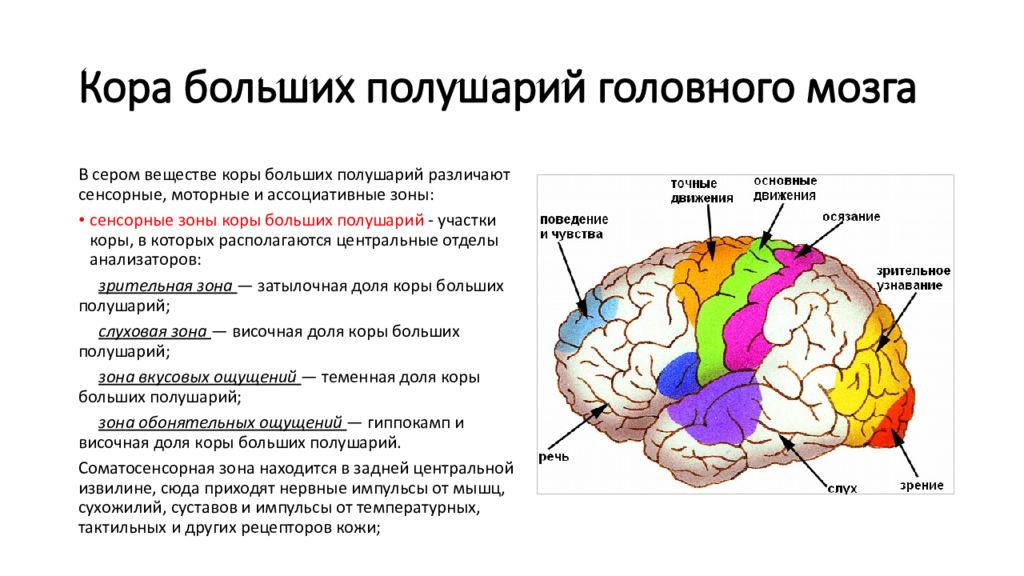 Кора больших полушарий головного мозга

В сером веществе коры больших полушарий различают сенсорные, моторные и ассоциативные зоны:

• сенсорные зоны коры больших полушарий - участки коры, в которых располагаются центральные отделы анализаторов:

зрительная зона — затылочная доля коры больших полушарий;

слуховая зона — височная доля коры больших полушарий;

зона вкусовых ощущений — теменная доля коры больших полушарий;

зона обонятельных ощущений — гиппокамп и височная доля коры больших полушарий.

Соматосенсорная зона находится в задней центральной извилине, сюда приходят нервные импульсы от мышц, сухожилий, суставов и импульсы от температурных, тактильных и других рецепторов кожи;

поведение и чувства

точные движения

основные движения

осязание

зрительное узнавание

речь

слух

зрение